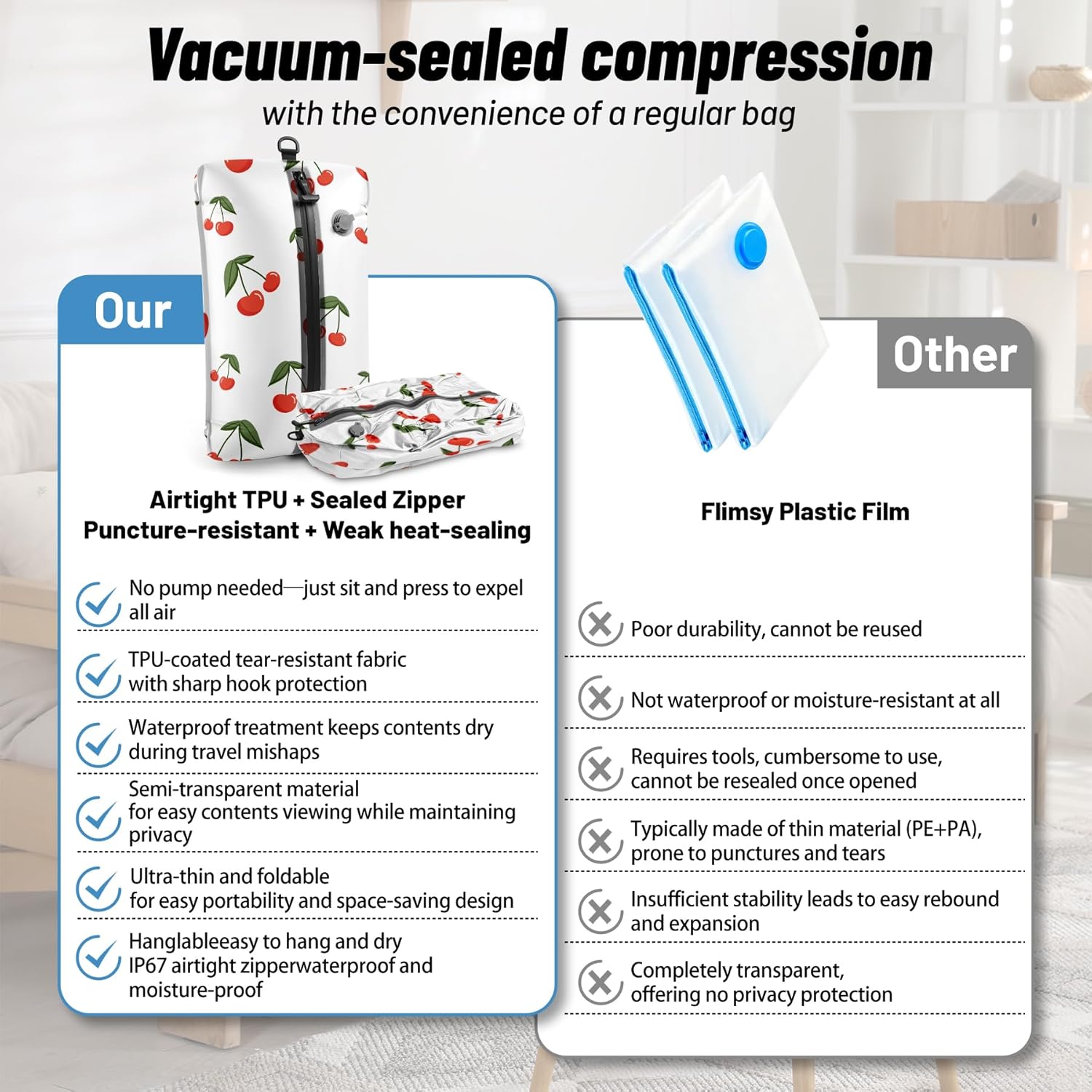 Vacuum-sealed compression
with the convenience of a regular bag

Our

Airtight TPU + Sealed Zipper
Puncture-resistant + Weak heat-sealing

No pump needed—just sit and press to expel all air

TPU-coated tear-resistant fabric with sharp hook protection

Waterproof treatment keeps contents dry during travel mishaps

Semi-transparent material for easy contents viewing while maintaining privacy

Ultra-thin and foldable for easy portability and space-saving design

Hanglableeasy to hang and dry IP67 airtight zipperwaterproof and moisture-proof

Other

Flimsy Plastic Film

Poor durability, cannot be reused

Not waterproof or moisture-resistant at all

Requires tools, cumbersome to use, cannot be resealed once opened

Typically made of thin material (PE+PA), prone to punctures and tears

Insufficient stability leads to easy rebound and expansion

Completely transparent, offering no privacy protection